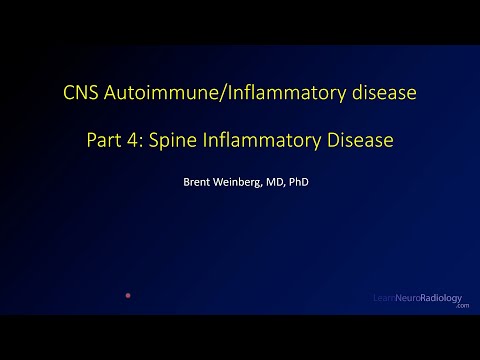 CNS Autoimmune/Inflammatory disease

Part 4: Spine Inflammatory Disease

Brent Weinberg, MD, PhD

LearnNeuroRadiology.com